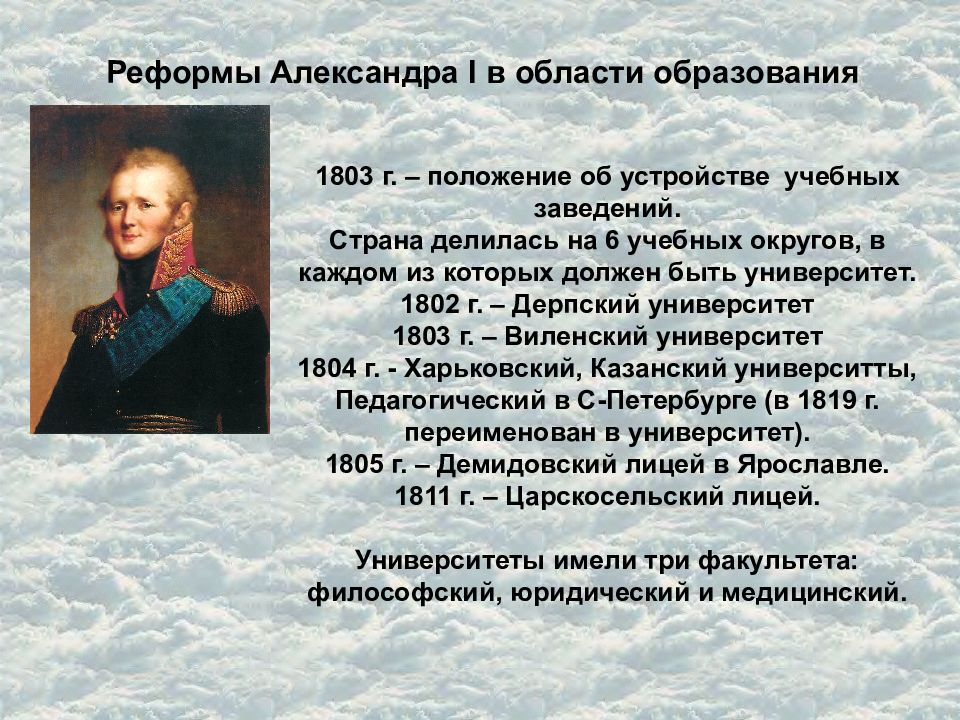 Реформы Александра I в области образования

1803 г. – положение об устройстве учебных заведений.
Страна делилась на 6 учебных округов, в каждом из которых должен быть университет.
1802 г. – Дерпский университет
1803 г. – Виленский университет
1804 г. - Харьковский, Казанский университты, Педагогический в С-Петербурге (в 1819 г. переименован в университет).
1805 г. – Демидовский лицей в Ярославле.
1811 г. – Царскосельский лицей.

Университеты имели три факультета: философский, юридический и медицинский.